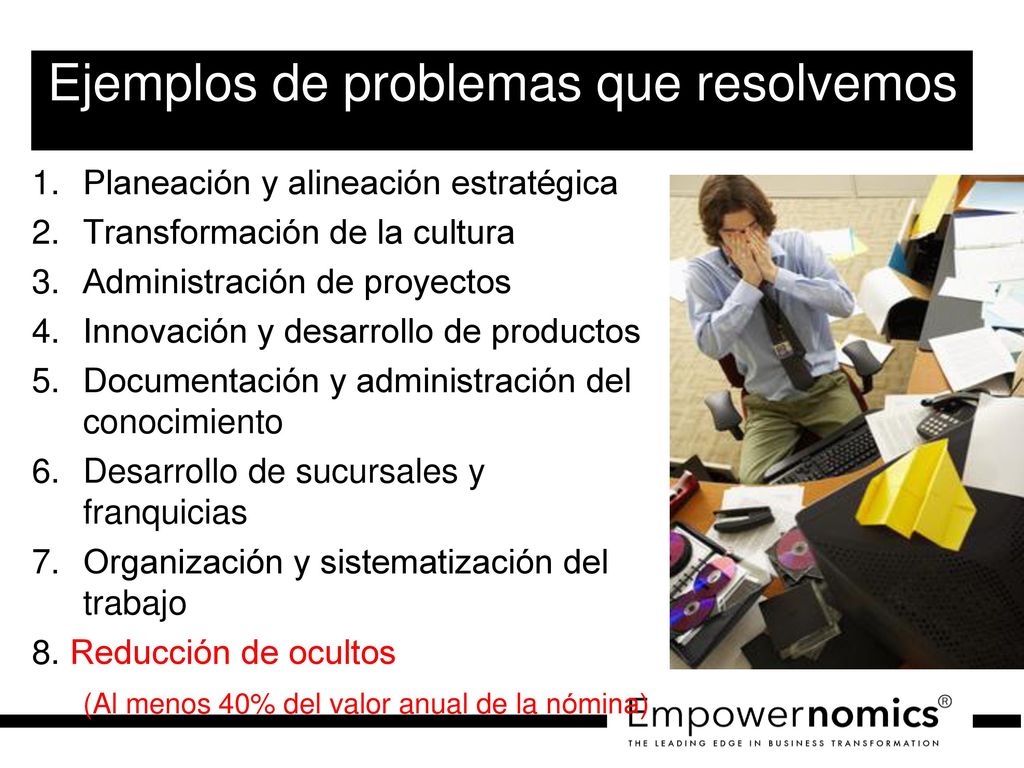 Ejemplos de problemas que resolvemos

1. Planeación y alineación estratégica
2. Transformación de la cultura
3. Administración de proyectos
4. Innovación y desarrollo de productos
5. Documentación y administración del conocimiento
6. Desarrollo de sucursales y franquicias
7. Organización y sistematización del trabajo
8. Reducción de ocultos

(Al menos 40% del valor anual de la nómina)

Empowernomics®
THE LEADING EDGE IN BUSINESS TRANSFORMATION